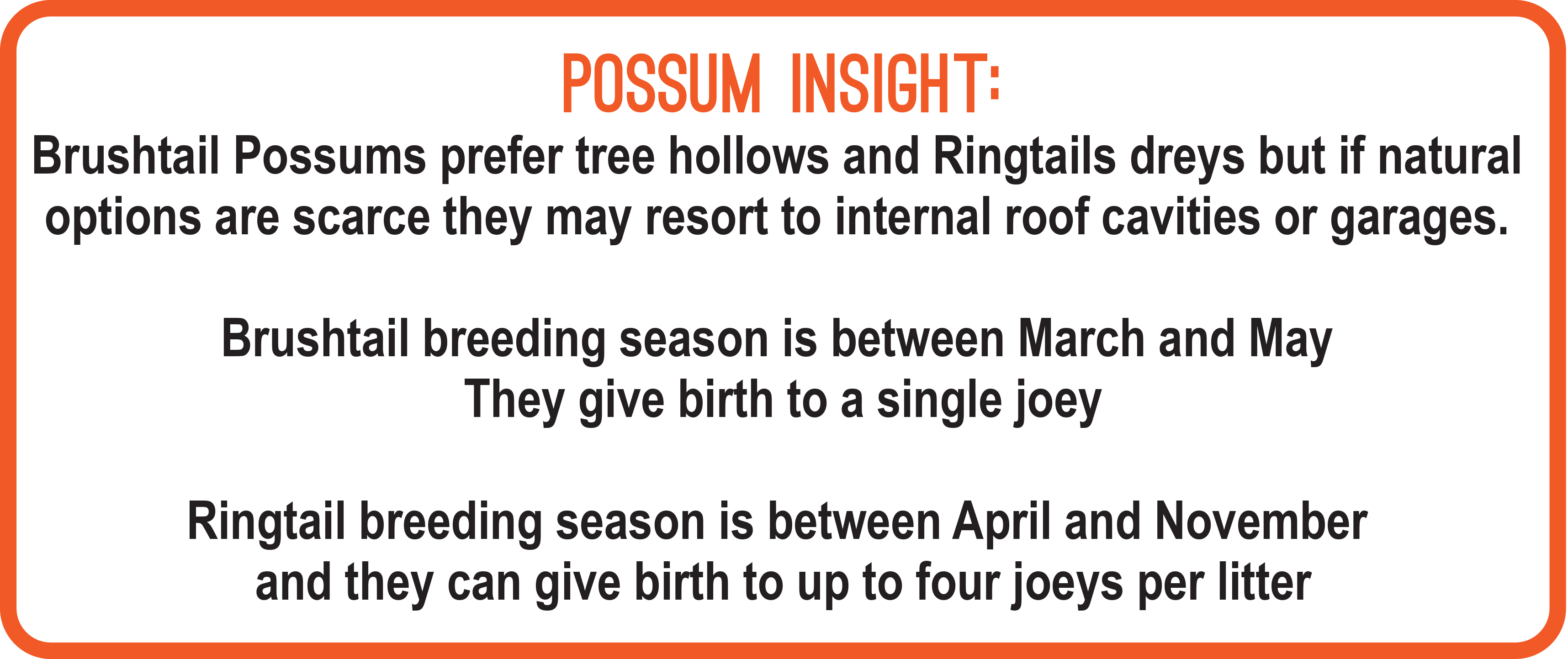 POSSUM INSIGHT:
Brushtail Possums prefer tree hollows and Ringtails dreys but if natural options are scarce they may resort to internal roof cavities or garages.

Brushtail breeding season is between March and May
They give birth to a single joey

Ringtail breeding season is between April and November
and they can give birth to up to four joeys per litter